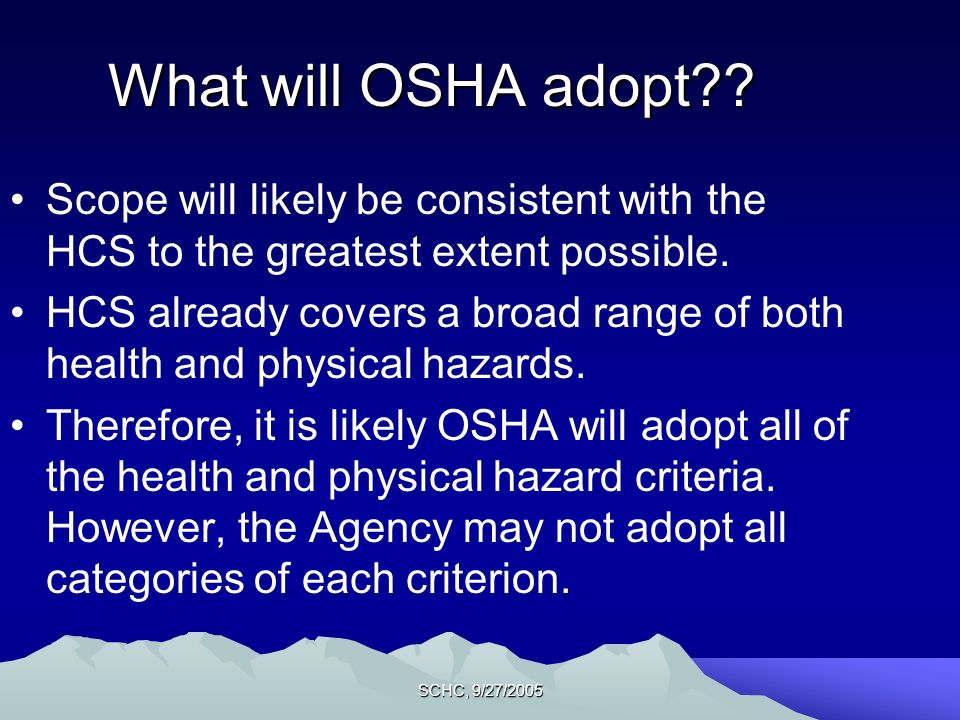 What will OSHA adopt??

• Scope will likely be consistent with the HCS to the greatest extent possible.

• HCS already covers a broad range of both health and physical hazards.

• Therefore, it is likely OSHA will adopt all of the health and physical hazard criteria. However, the Agency may not adopt all categories of each criterion.

SCHC, 9/27/2005